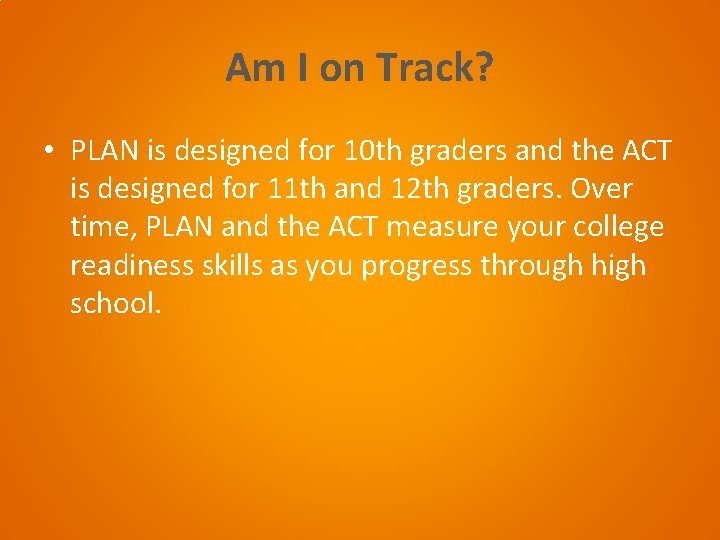 Am I on Track?

• PLAN is designed for 10th graders and the ACT is designed for 11th and 12th graders. Over time, PLAN and the ACT measure your college readiness skills as you progress through high school.